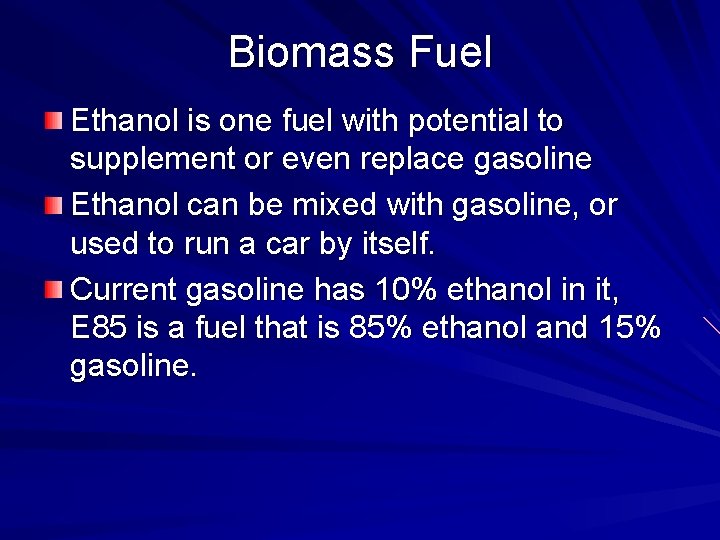 Biomass Fuel

Ethanol is one fuel with potential to supplement or even replace gasoline

Ethanol can be mixed with gasoline, or used to run a car by itself.

Current gasoline has 10% ethanol in it, E85 is a fuel that is 85% ethanol and 15% gasoline.